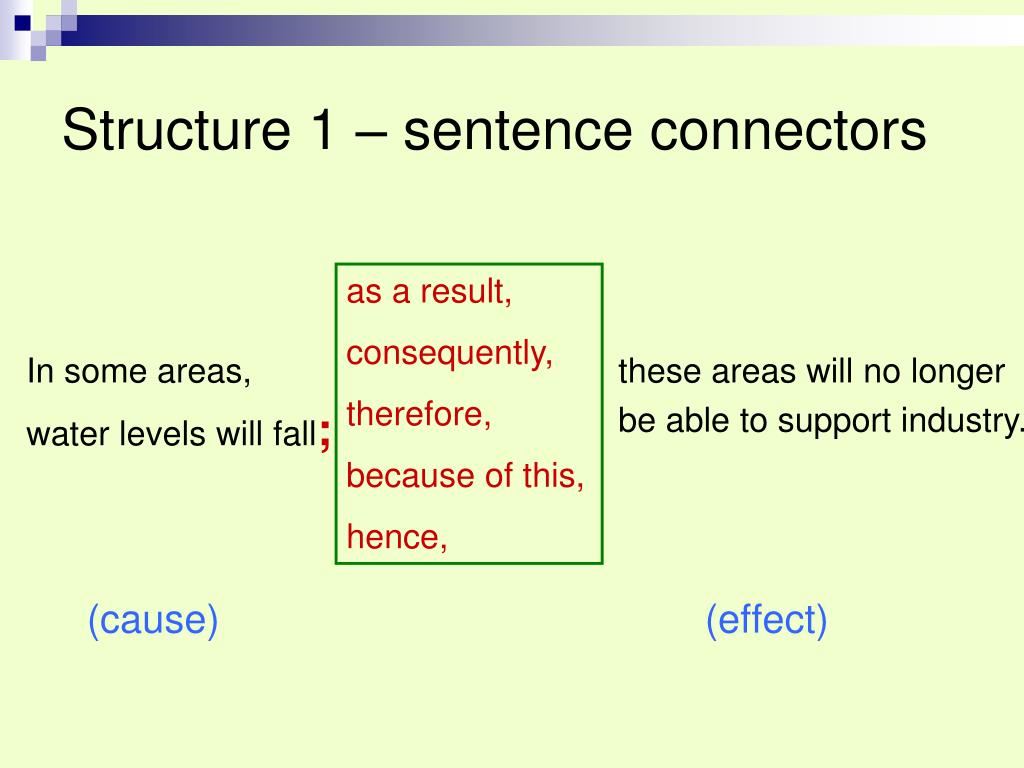 Structure 1 – sentence connectors

In some areas, water levels will fall;

as a result,
consequently,
therefore,
because of this,
hence,

these areas will no longer be able to support industry.

(cause)

(effect)